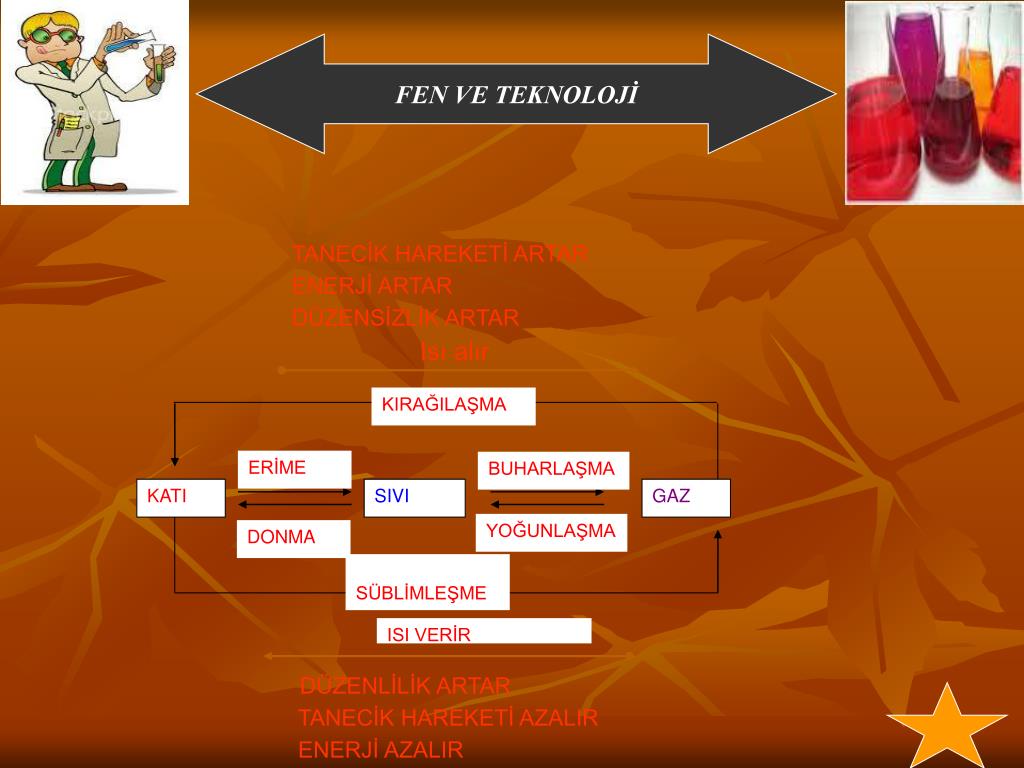 FEN VE TEKNOLOJİ

TANECİK HAREKETİ ARTAR
ENERJİ ARTAR
DÜZENSİZLİK ARTAR
Isı alır

KIRAĞILAŞMA

ERİME

BUHARLAŞMA

KATI

SIVI

GAZ

DONMA

YOĞUNLAŞMA

SÜBLİMLEŞME

ISI VERİR

DÜZENLİLİK ARTAR
TANECİK HAREKETİ AZALIR
ENERJİ AZALIR